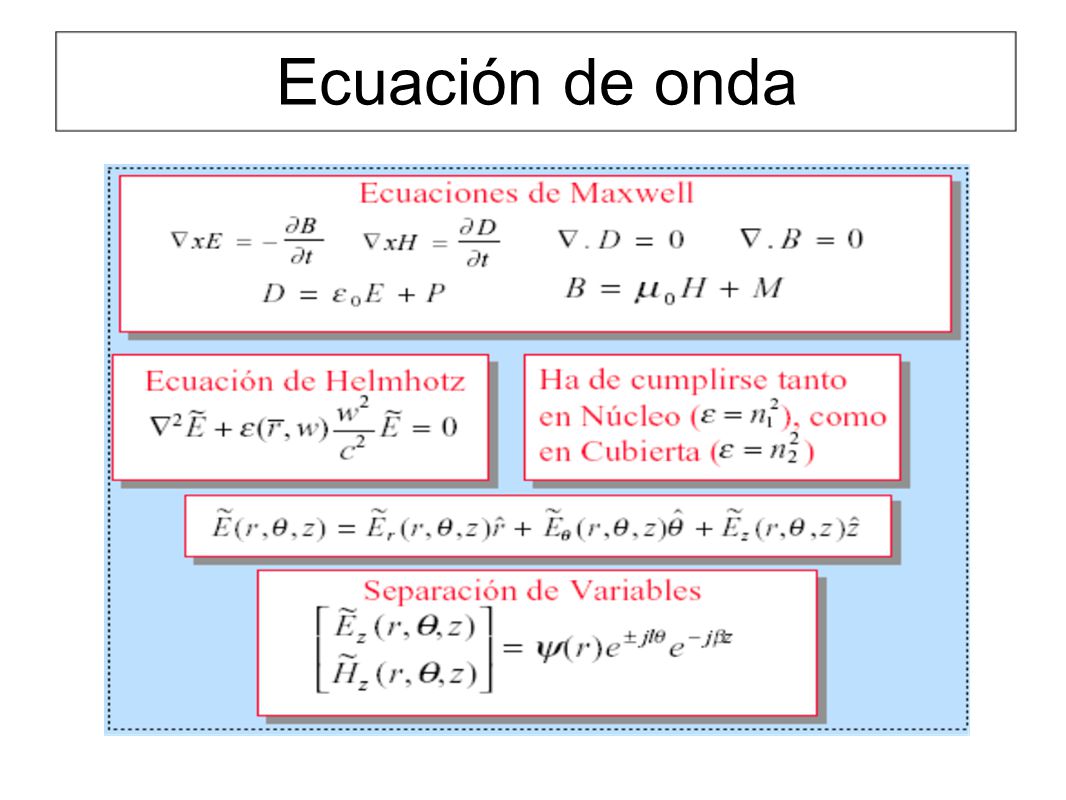 Ecuación de onda

Ecuaciones de Maxwell

$\nabla x E = -\frac{\partial B}{\partial t}$ $\nabla x H = \frac{\partial D}{\partial t}$ $\nabla . D = 0$ $\nabla . B = 0$

$D = \varepsilon_0 E + P$ $B = \mu_0 H + M$

Ecuación de Helmhotz

$\nabla^2 \widetilde{E} + \varepsilon(\overline{r}, w)\frac{w^2}{c^2}\widetilde{E} = 0$

Ha de cumplirse tanto en Núcleo ($\varepsilon = n_1^2$), como en Cubierta ($\varepsilon = n_2^2$)

$\widetilde{E}(r,\theta,z) = \widetilde{E}_r(r,\theta,z)\hat{r} + \widetilde{E}_\theta(r,\theta,z)\hat{\theta} + \widetilde{E}_z(r,\theta,z)\hat{z}$

Separación de Variables

$\begin{bmatrix} \widetilde{E}_z(r,\theta,z) \\ \widetilde{H}_z(r,\theta,z) \end{bmatrix} = \psi(r)e^{\pm jl\theta}e^{-j\beta z}$